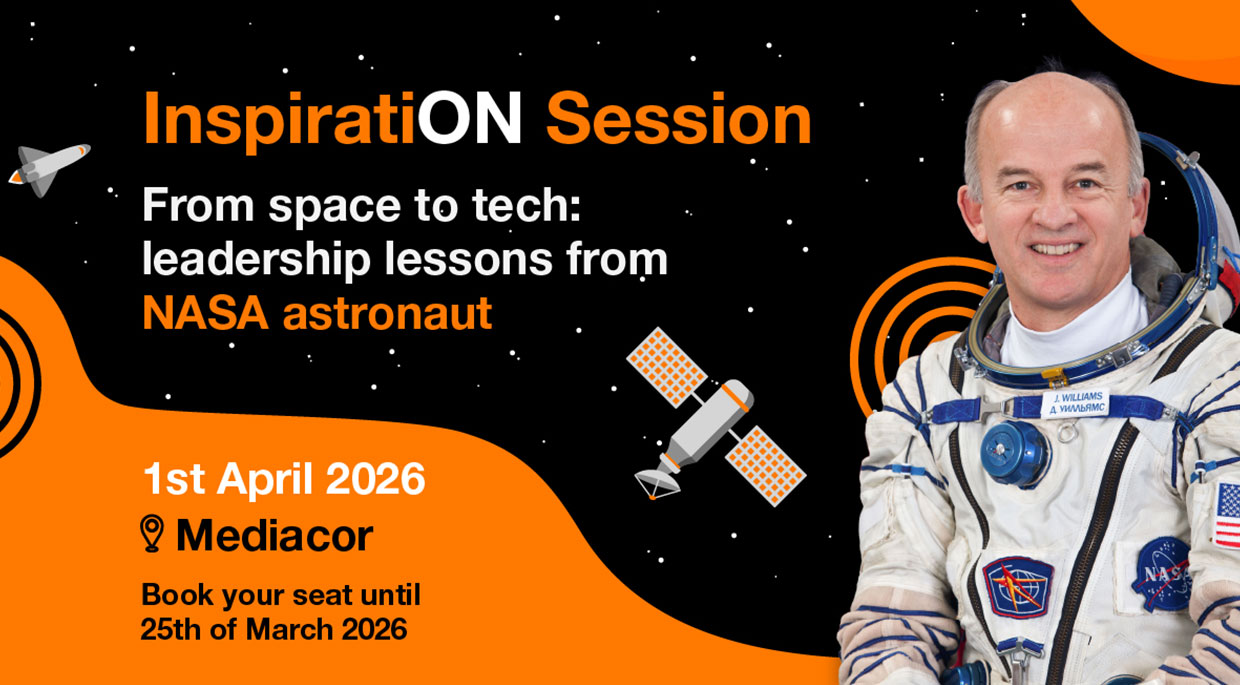 InspiratiON Session

From space to tech: leadership lessons from NASA astronaut

1st April 2026

Mediacor

Book your seat until 25th of March 2026

J. WILLIAMS
Д. УИЛЬЯМС

NASA